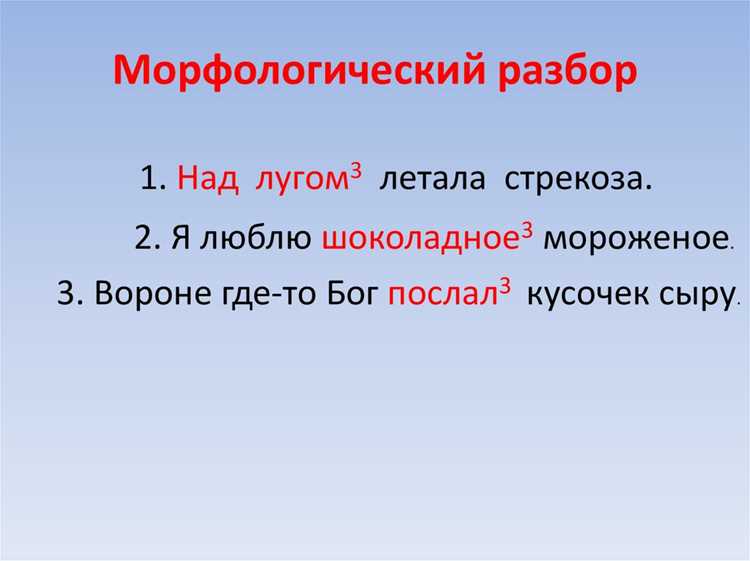 Морфологический разбор

1. Над лугом$^3$ летала стрекоза.

2. Я люблю шоколадное$^3$ мороженое.

3. Вороне где-то Бог послал$^3$ кусочек сыру.